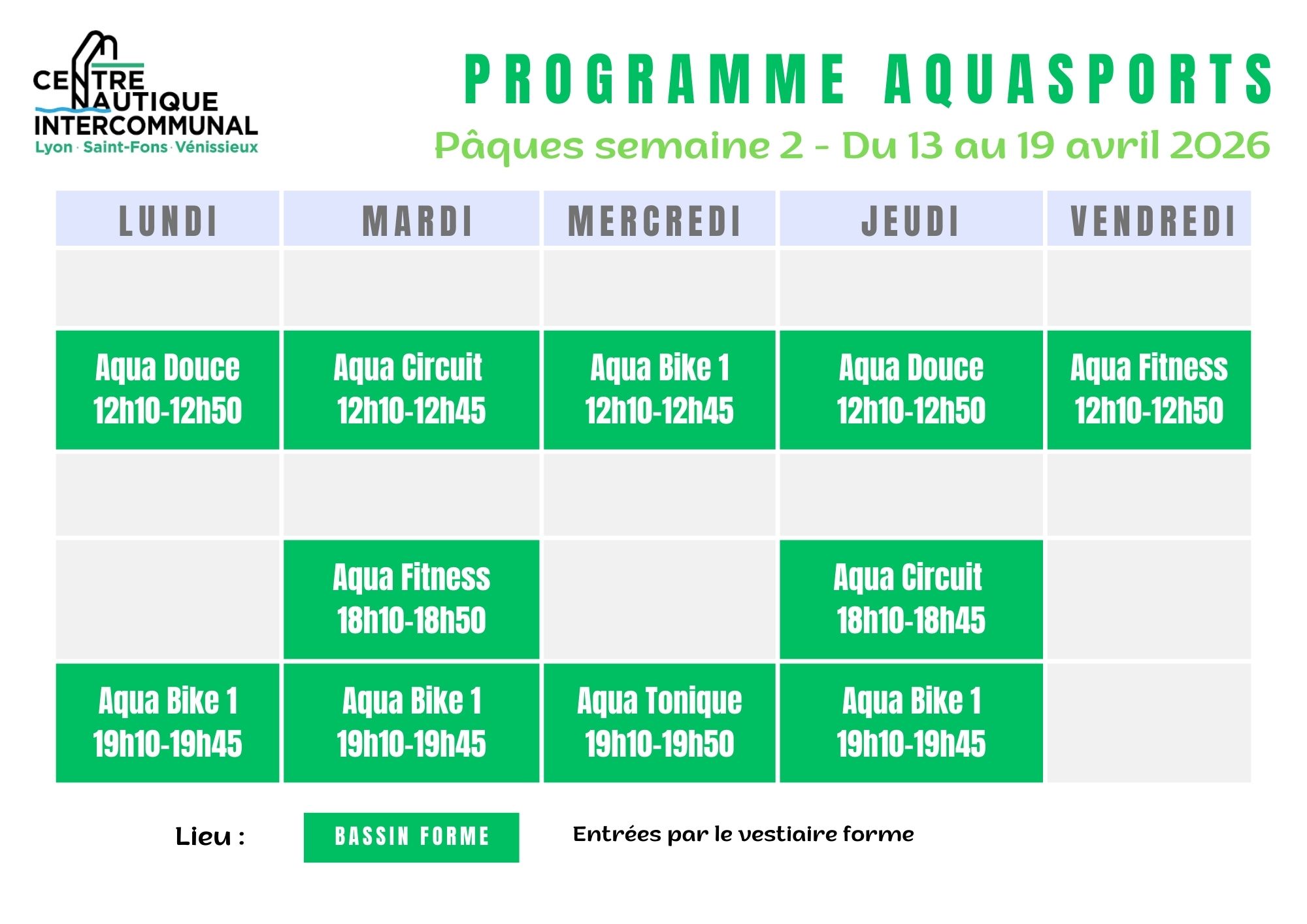 CENTRE NAUTIQUE INTERCOMMUNAL
Lyon · Saint-Fons · Vénissieux

PROGRAMME AQUASPORTS

Pâques semaine 2 - Du 13 au 19 avril 2026

| LUNDI | MARDI | MERCREDI | JEUDI | VENDREDI |
|---|---|---|---|---|
| | | | | |
| Aqua Douce 12h10-12h50 | Aqua Circuit 12h10-12h45 | Aqua Bike 1 12h10-12h45 | Aqua Douce 12h10-12h50 | Aqua Fitness 12h10-12h50 |
| | | | | |
| | Aqua Fitness 18h10-18h50 | | Aqua Circuit 18h10-18h45 | |
| Aqua Bike 1 19h10-19h45 | Aqua Bike 1 19h10-19h45 | Aqua Tonique 19h10-19h50 | Aqua Bike 1 19h10-19h45 | |

Lieu : BASSIN FORME Entrées par le vestiaire forme